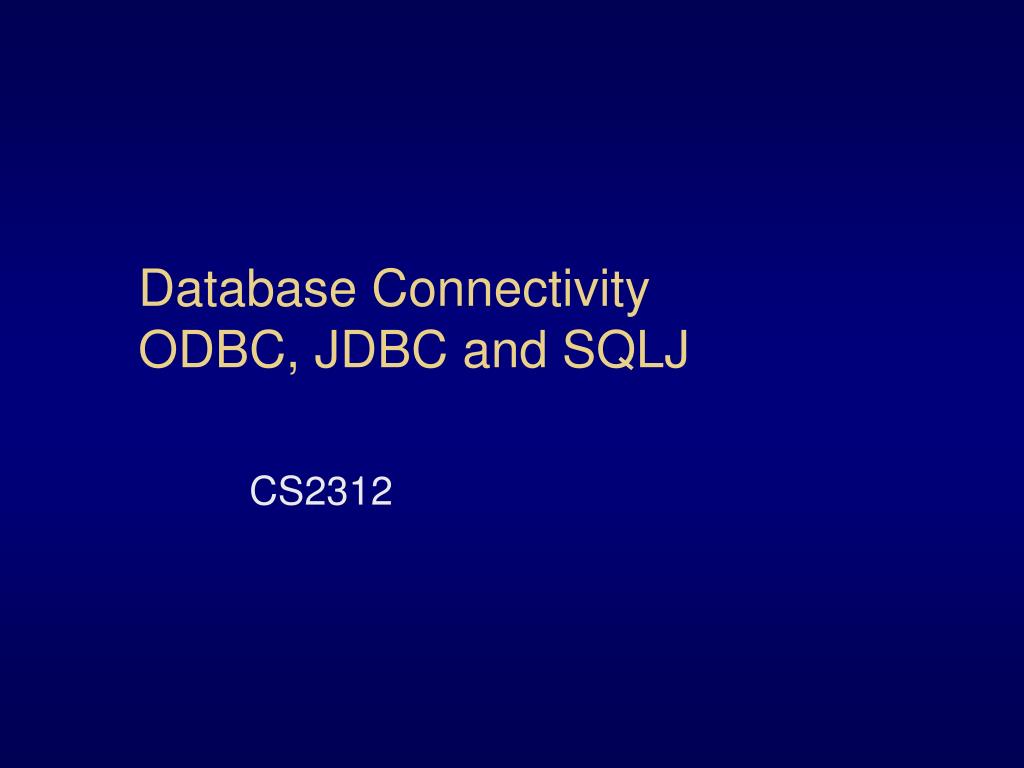 Database Connectivity
ODBC, JDBC and SQLJ

CS2312